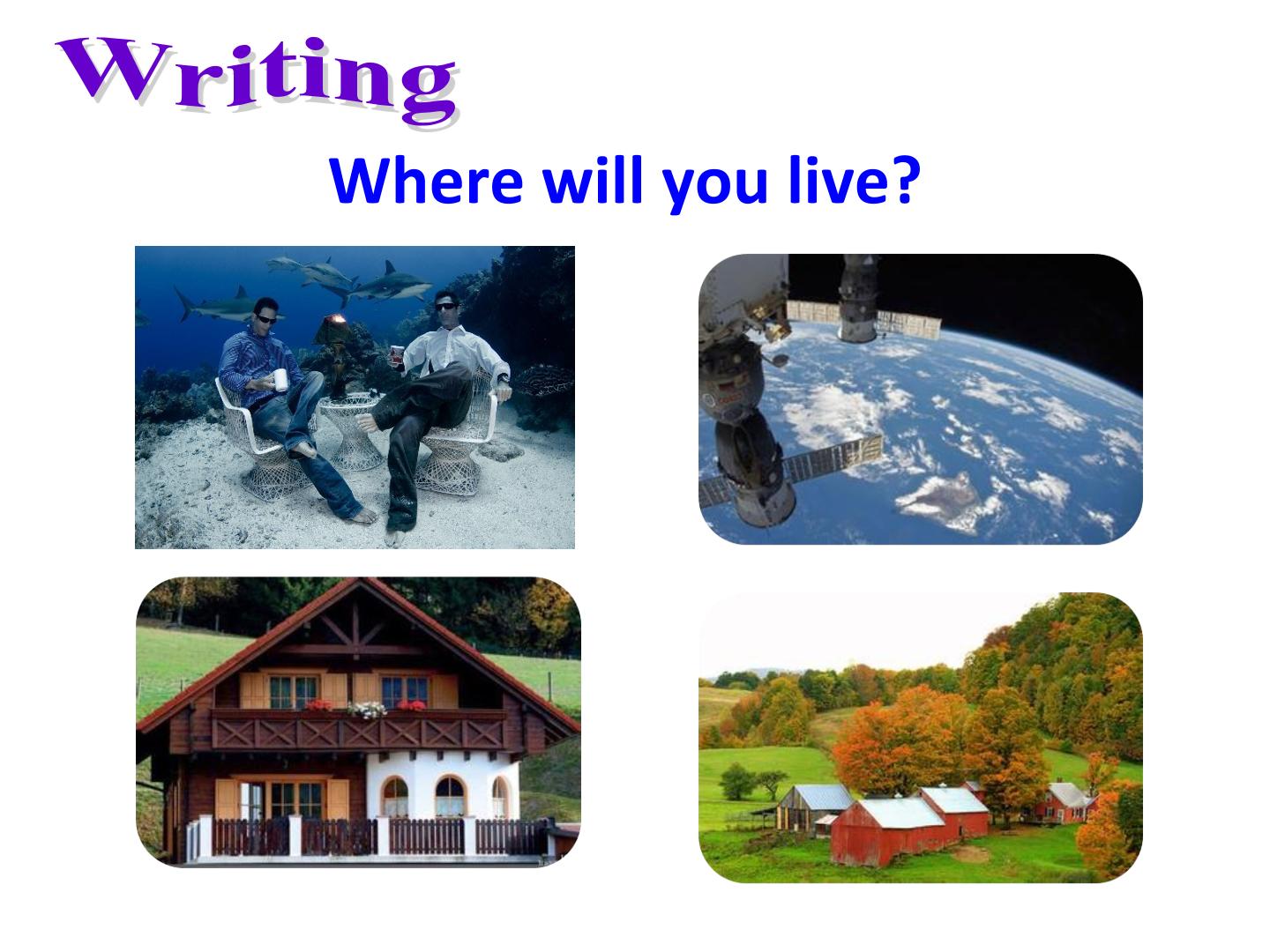 Writing

Where will you live?